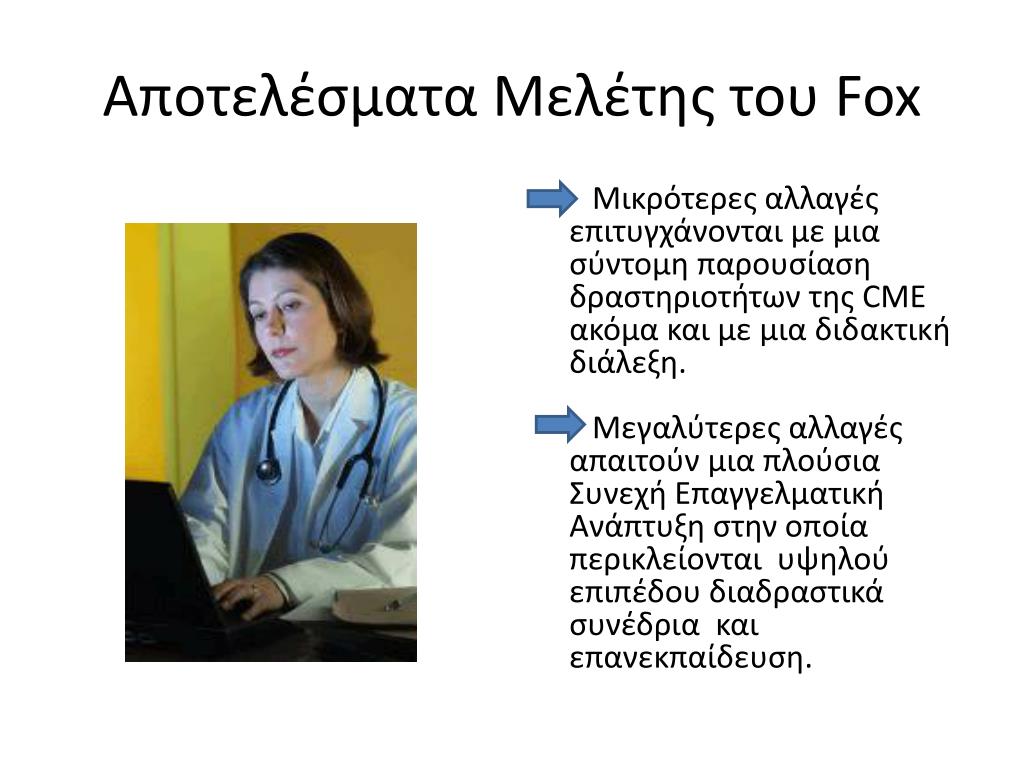 Αποτελέσματα Μελέτης του Fox

Μικρότερες αλλαγές επιτυγχάνονται με μια σύντομη παρουσίαση δραστηριοτήτων της CME ακόμα και με μια διδακτική διάλεξη.

Μεγαλύτερες αλλαγές απαιτούν μια πλούσια Συνεχή Επαγγελματική Ανάπτυξη στην οποία περικλείονται υψηλού επιπέδου διαδραστικά συνέδρια και επανεκπαίδευση.